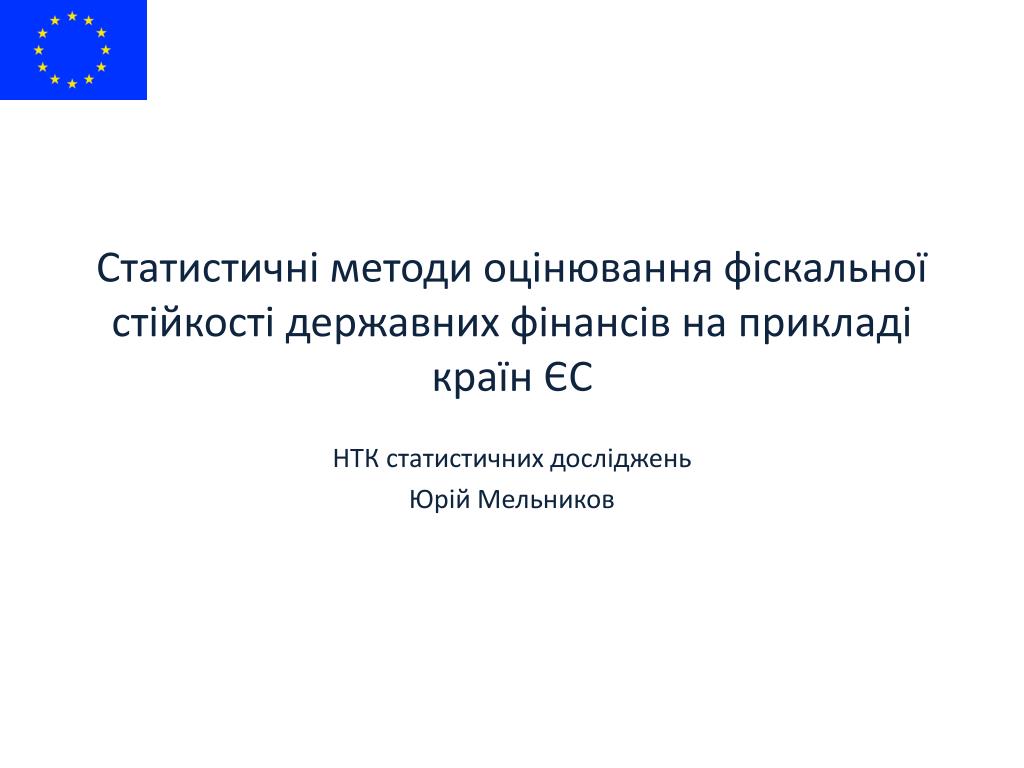 Статистичні методи оцінювання фіскальної стійкості державних фінансів на прикладі країн ЄС

НТК статистичних досліджень

Юрій Мельников